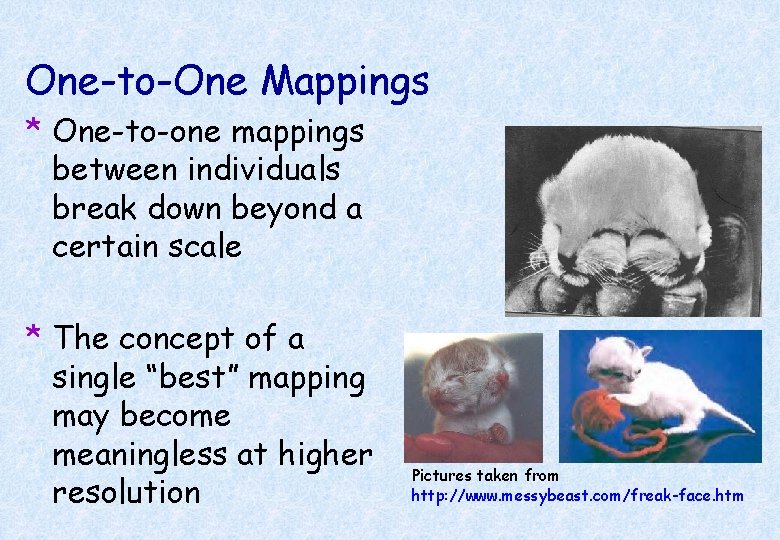 One-to-One Mappings

* One-to-one mappings between individuals break down beyond a certain scale

* The concept of a single "best" mapping may become meaningless at higher resolution

Pictures taken from
http://www.messybeast.com/freak-face.htm